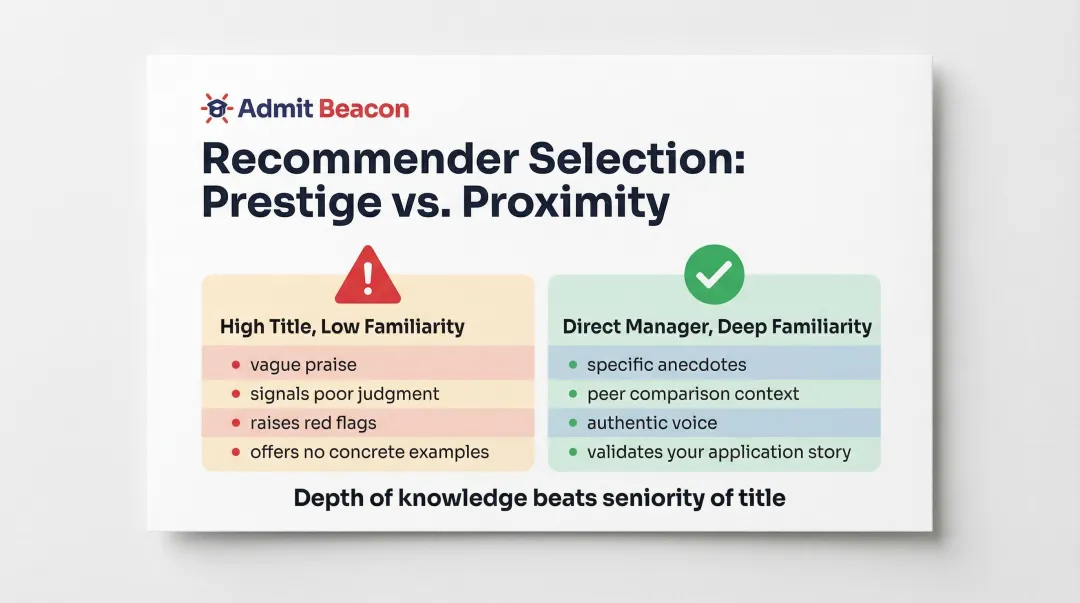 Admit Beacon

Recommender Selection: Prestige vs. Proximity

High Title, Low Familiarity

- vague praise
- signals poor judgment
- raises red flags
- offers no concrete examples

Direct Manager, Deep Familiarity

- specific anecdotes
- peer comparison context
- authentic voice
- validates your application story

Depth of knowledge beats seniority of title